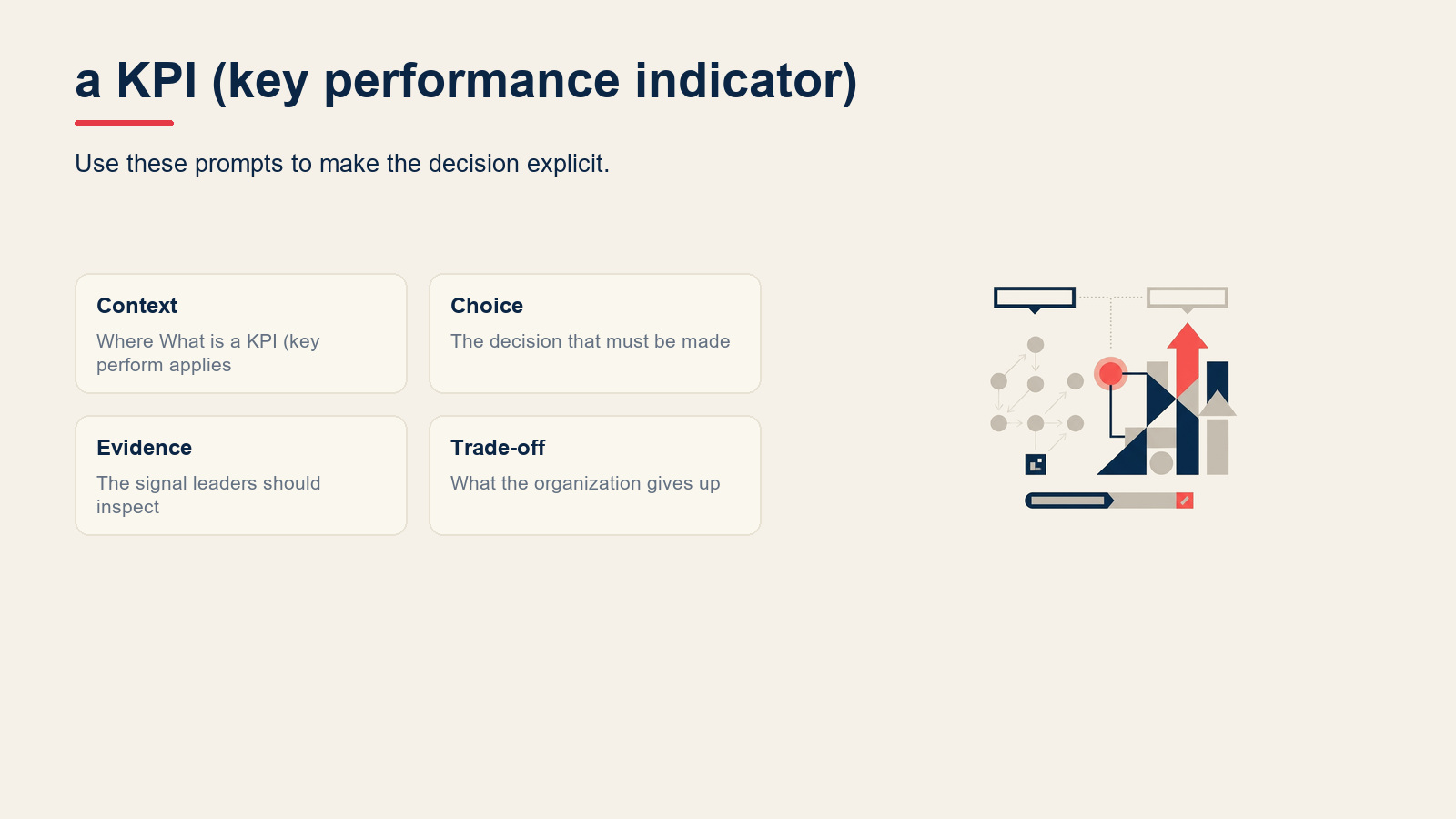 a KPI (key performance indicator)

Use these prompts to make the decision explicit.

Context
Where What is a KPI (key perform applies

Choice
The decision that must be made

Evidence
The signal leaders should inspect

Trade-off
What the organization gives up